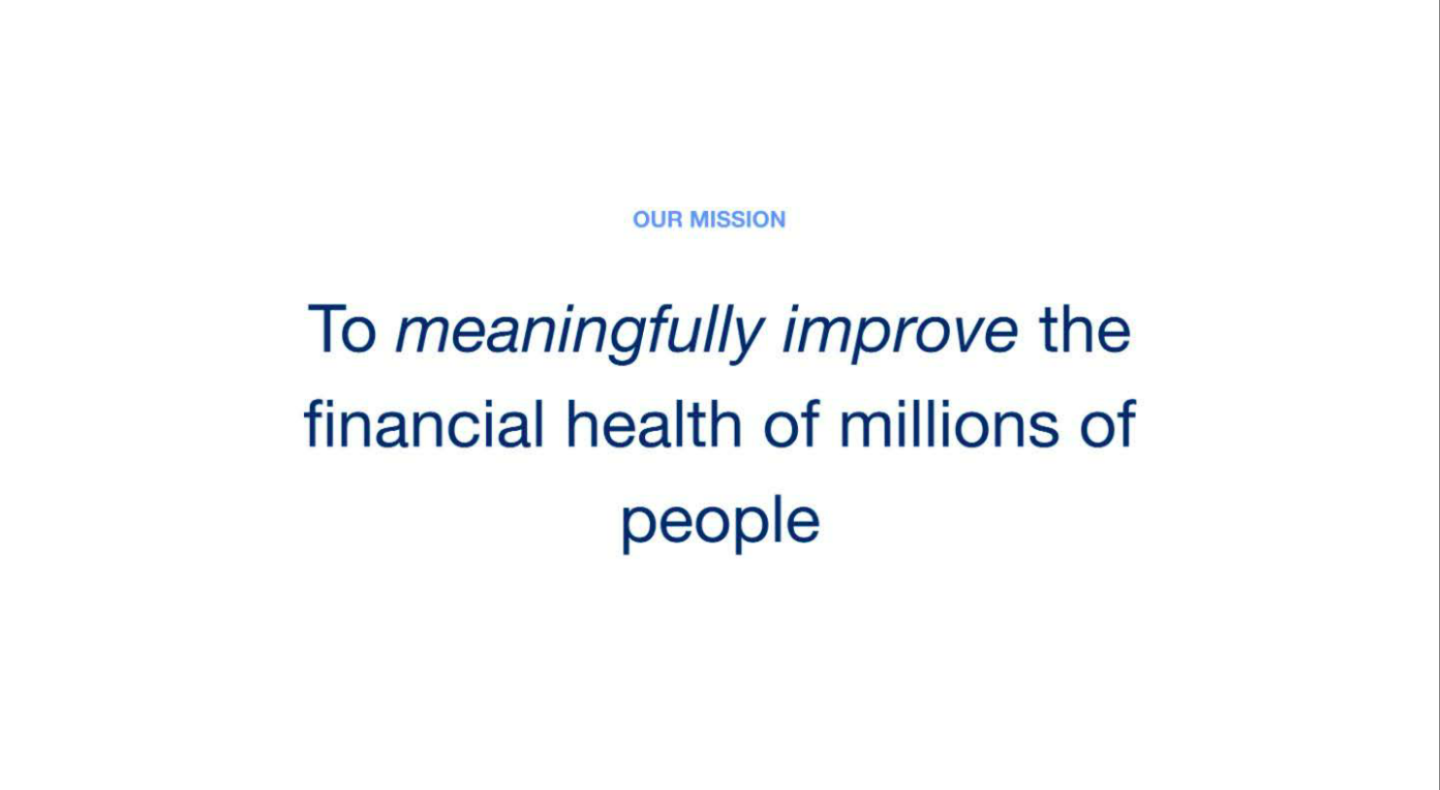 OUR MISSION

To meaningfully improve the financial health of millions of people